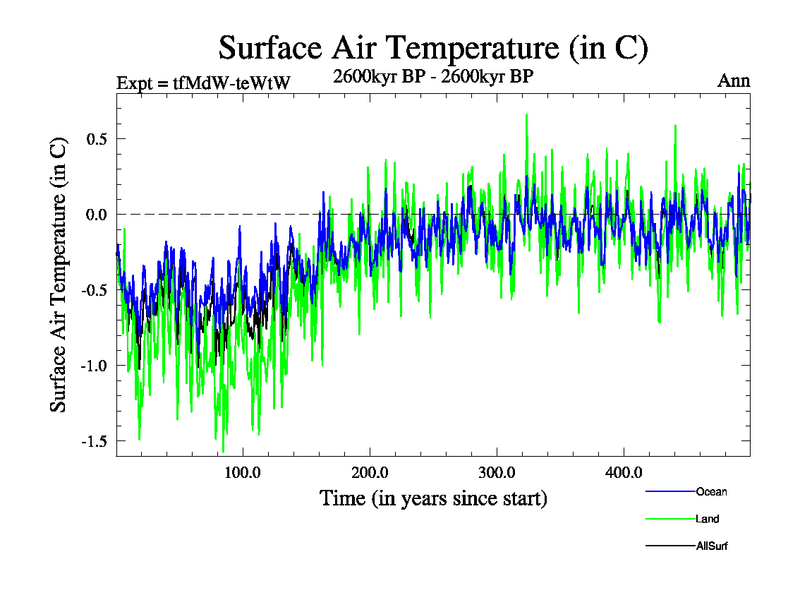 Surface Air Temperature (in C)

Expt = tfMdW-teWtW

2600kyr BP - 2600kyr BP

Ann

Surface Air Temperature (in C)

0.5
0.0
-0.5
-1.0
-1.5

100.0
200.0
300.0
400.0

Time (in years since start)

Ocean
Land
AllSurf